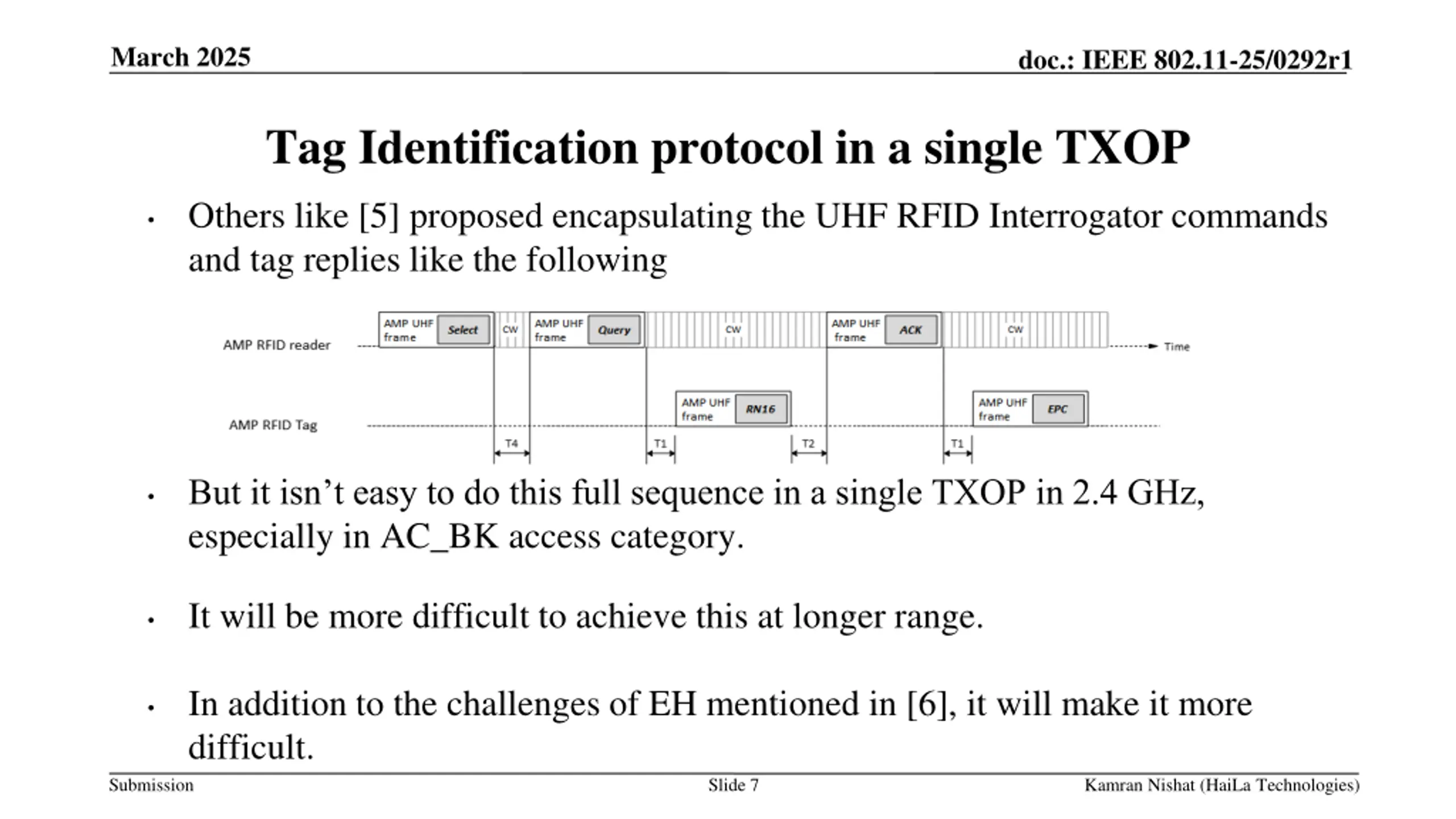 March 2025

doc.: IEEE 802.11-25/0292r1

Tag Identification protocol in a single TXOP

• Others like [5] proposed encapsulating the UHF RFID Interrogator commands and tag replies like the following

AMP RFID reader
AMP UHF frame Select
CW
AMP UHF frame Query
CW
AMP UHF frame ACK
CW
Time
AMP RFID Tag
AMP UHF frame RN16
AMP UHF frame EPC
T4
T1
T2
T1

• But it isn’t easy to do this full sequence in a single TXOP in 2.4 GHz, especially in AC_BK access category.

• It will be more difficult to achieve this at longer range.

• In addition to the challenges of EH mentioned in [6], it will make it more difficult.

Submission

Slide 7

Kamran Nishat (HaiLa Technologies)